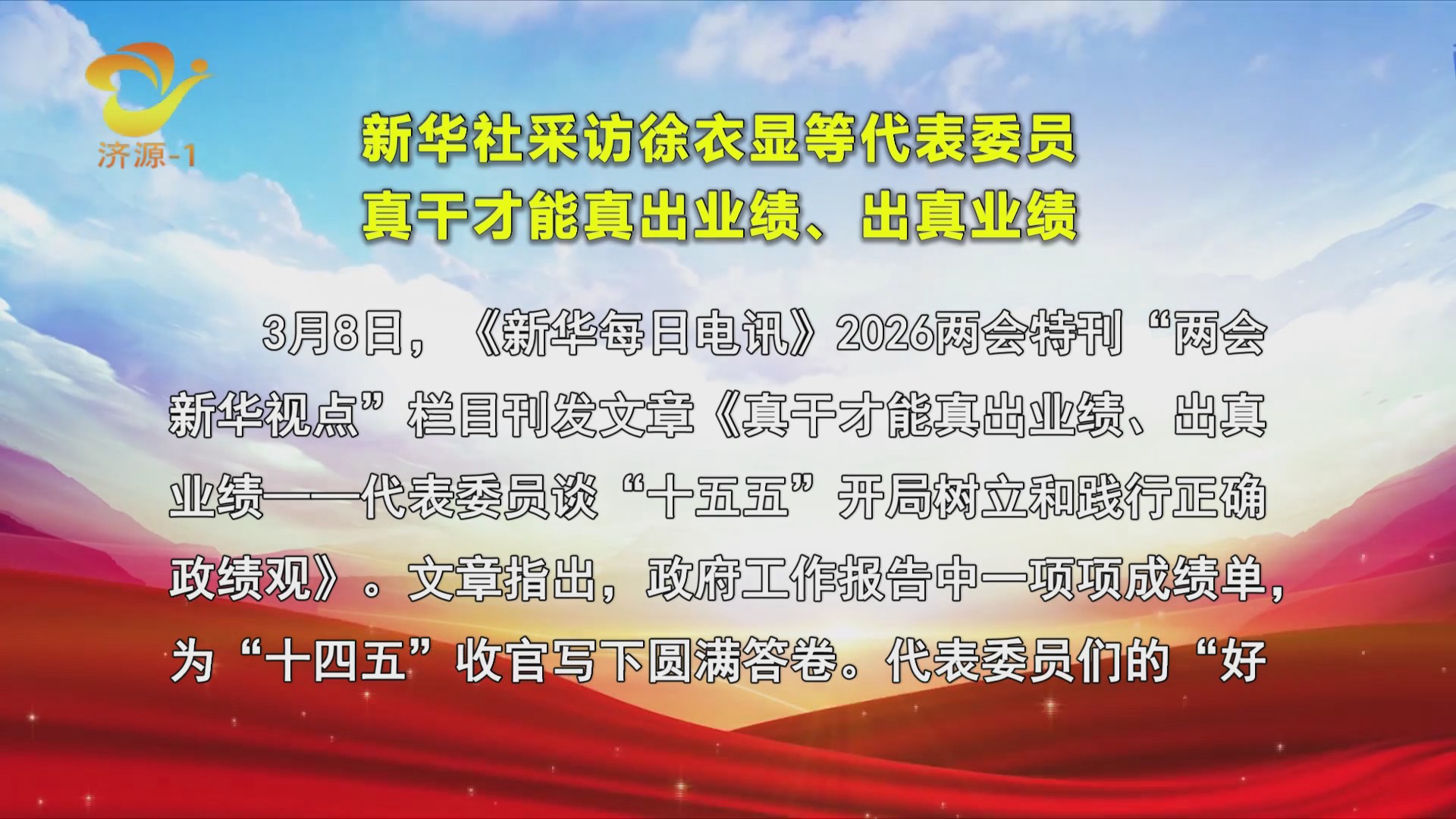 济源-1

新华社采访徐衣显等代表委员
真干才能真出业绩、出真业绩

3月8日，《新华每日电讯》2026两会特刊“两会新华视点”栏目刊发文章《真干才能真出业绩、出真业绩——代表委员谈“十五五”开局树立和践行正确政绩观》。文章指出，政府工作报告中一项项成绩单，为“十四五”收官写下圆满答卷。代表委员们的“好